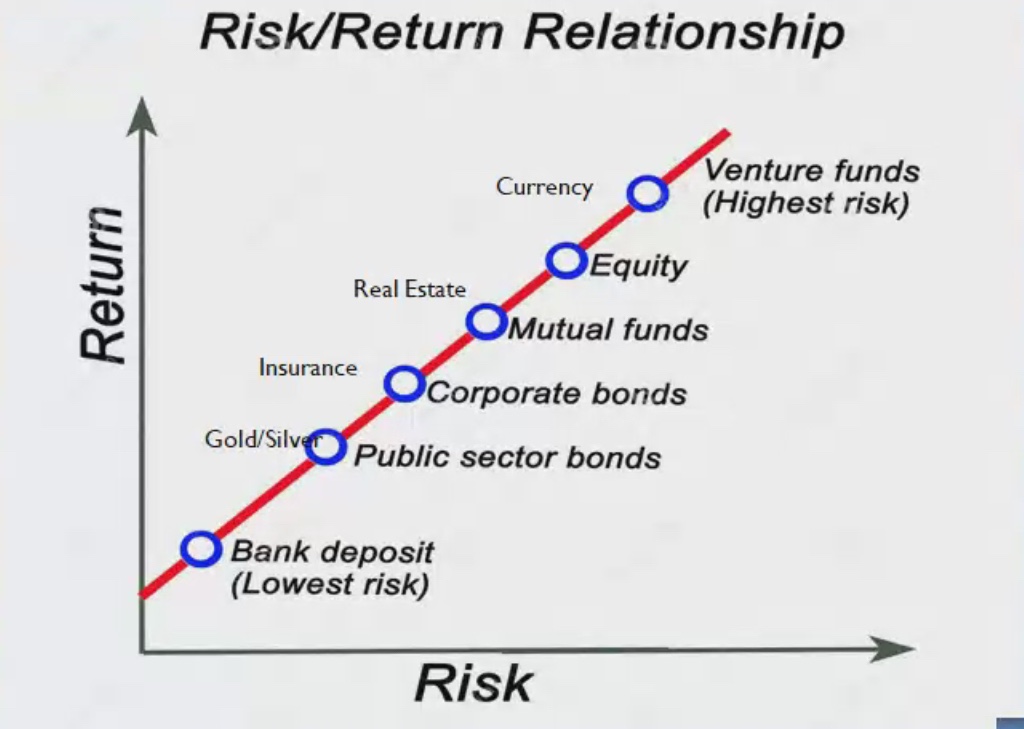 Risk/Return Relationship

Return

Currency

Venture funds (Highest risk)

Equity

Real Estate

Mutual funds

Insurance

Corporate bonds

Gold/Silver

Public sector bonds

Bank deposit (Lowest risk)

Risk